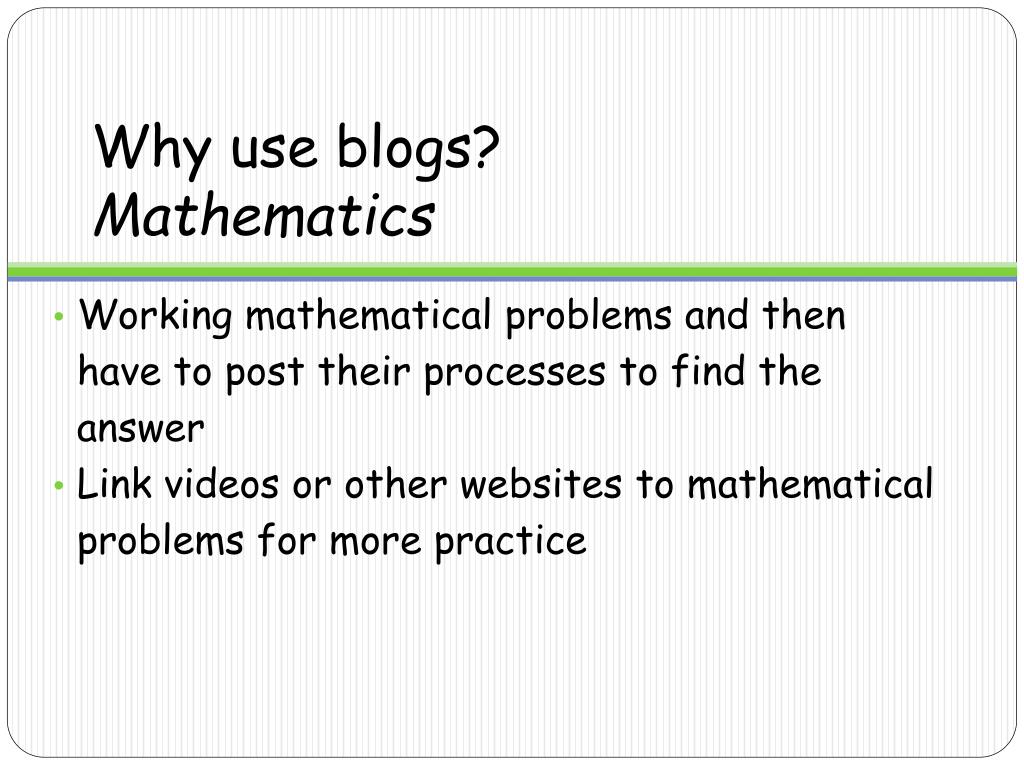 Why use blogs?
Mathematics

• Working mathematical problems and then have to post their processes to find the answer
• Link videos or other websites to mathematical problems for more practice